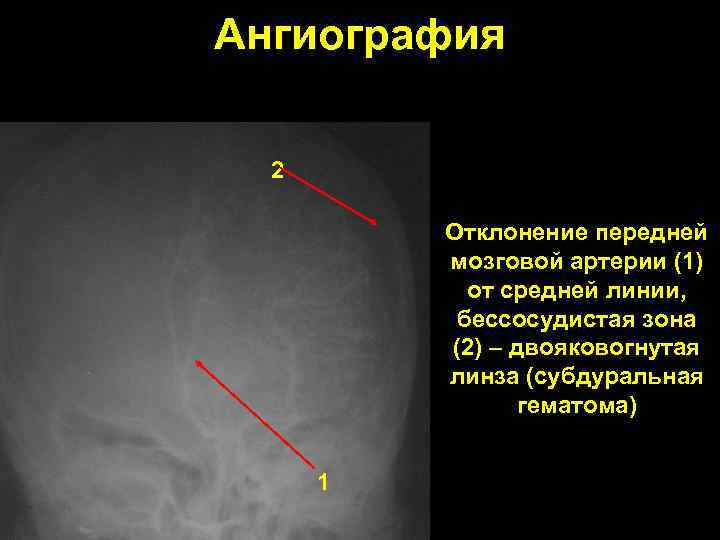 Ангиография

2

1

Отклонение передней мозговой артерии (1) от средней линии, бессосудистая зона (2) – двояковогнутая линза (субдуральная гематома)